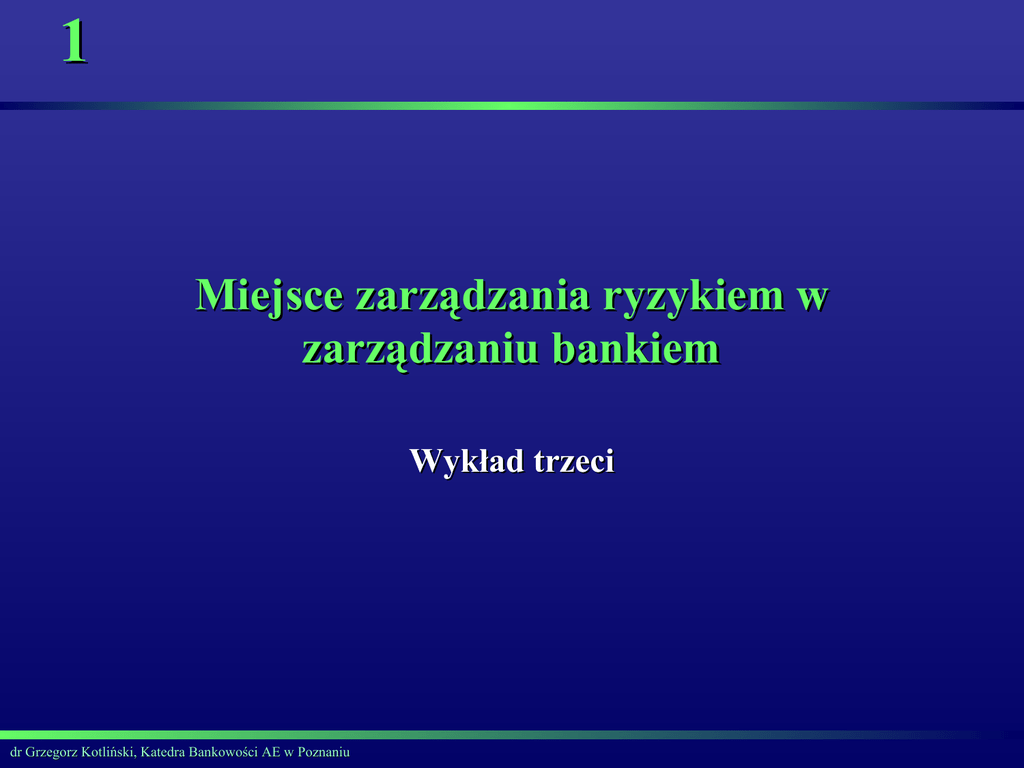 1

Miejsce zarządzania ryzykiem w zarządzaniu bankiem

Wykład trzeci

dr Grzegorz Kotliński, Katedra Bankowości AE w Poznaniu